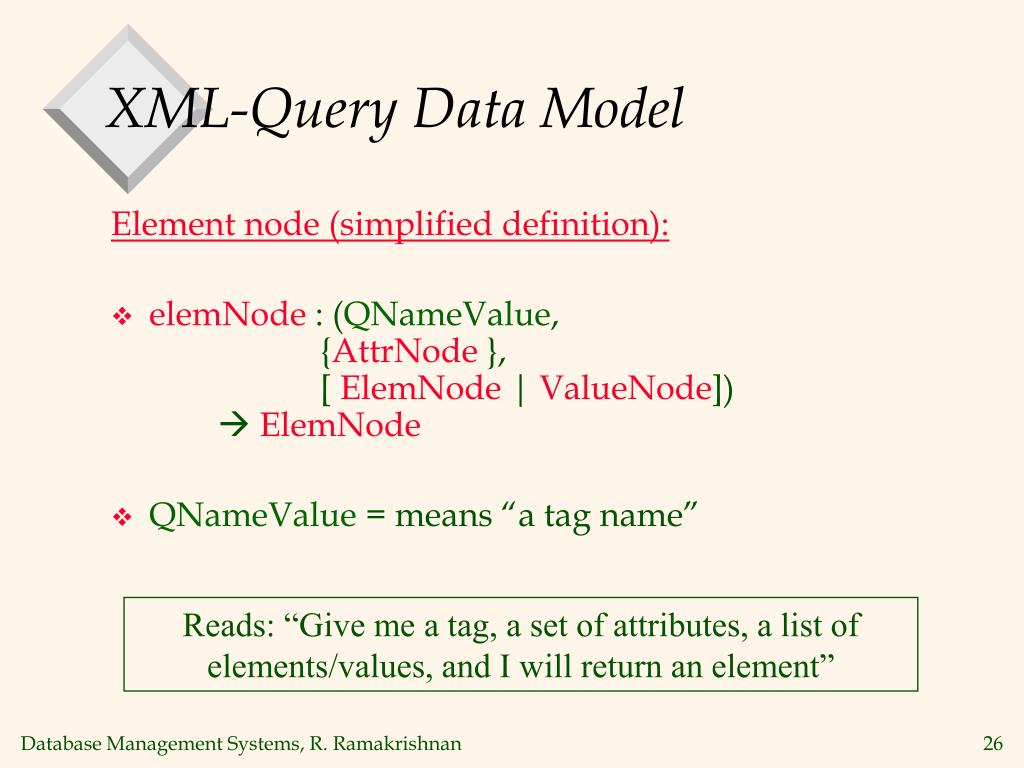 XML-Query Data Model

Element node (simplified definition):

❖ elemNode : (QNameValue,
{AttrNode },
[ ElemNode | ValueNode])
→ ElemNode

❖ QNameValue = means “a tag name”

Reads: “Give me a tag, a set of attributes, a list of elements/values, and I will return an element”

Database Management Systems, R. Ramakrishnan

26